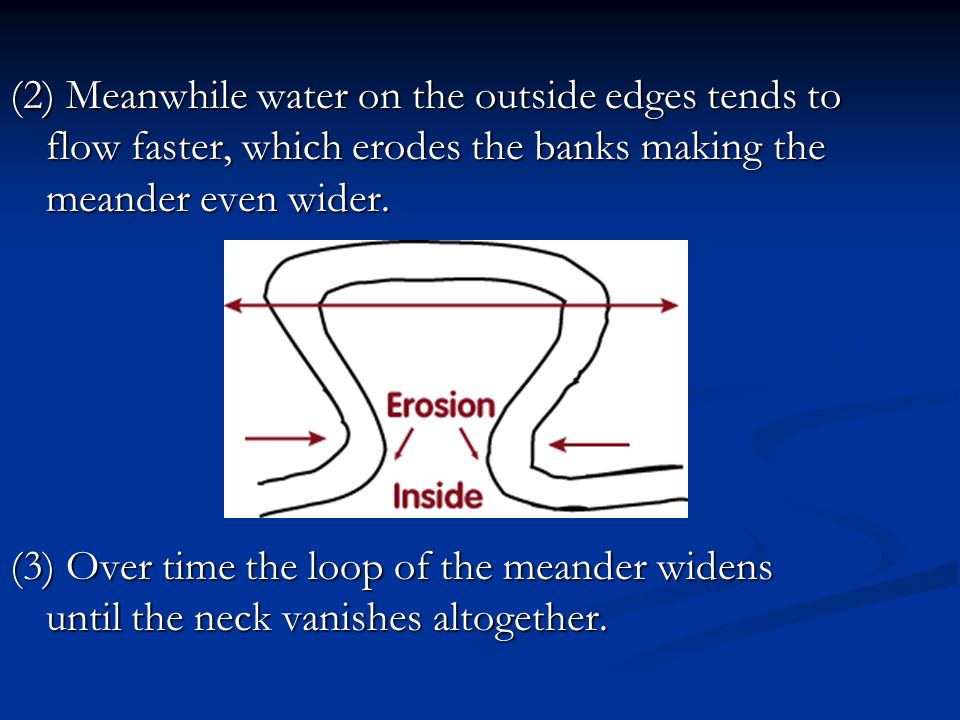 (2) Meanwhile water on the outside edges tends to flow faster, which erodes the banks making the meander even wider.

Erosion

Inside

(3) Over time the loop of the meander widens until the neck vanishes altogether.